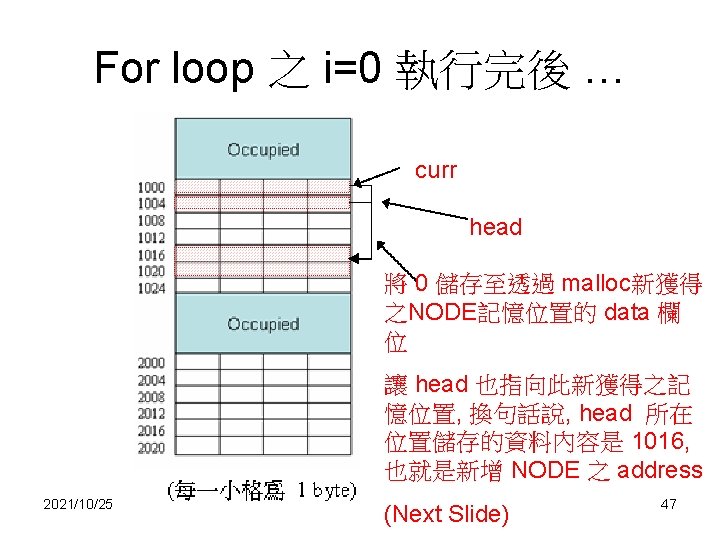 For loop 之 i=0 執行完後 …

Occupied

1000
1004
1008
1012
1016
1020
1024

Occupied

2000
2004
2008
2012
2016
2020

(每一小格爲 1 byte)

curr

head

將 0 儲存至透過 malloc新獲得之NODE記憶位置的 data 欄位

讓 head 也指向此新獲得之記憶位置, 換句話說, head 所在位置儲存的資料內容是 1016, 也就是新增 NODE 之 address

(Next Slide)

2021/10/25

47